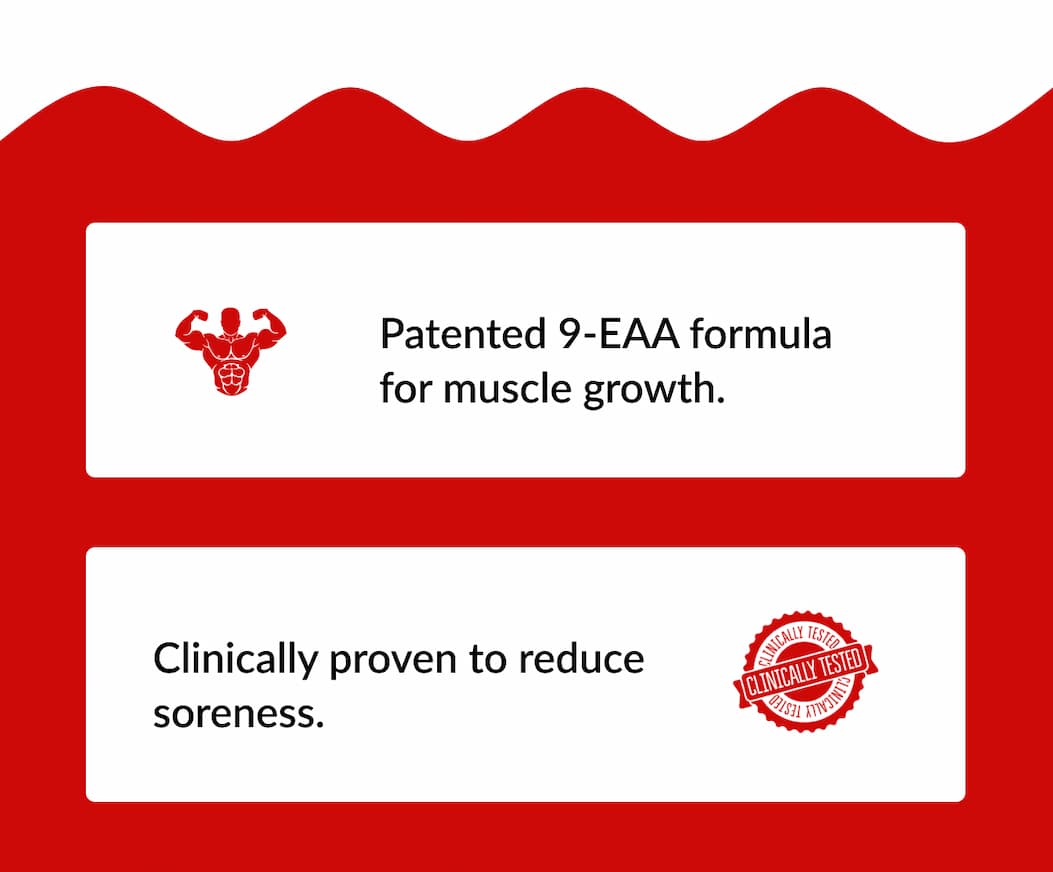 Patented 9-EAA formula for muscle growth.

Clinically proven to reduce soreness.

CLINICALLY TESTED
CLINICALLY TESTED
CLINICALLY TESTED